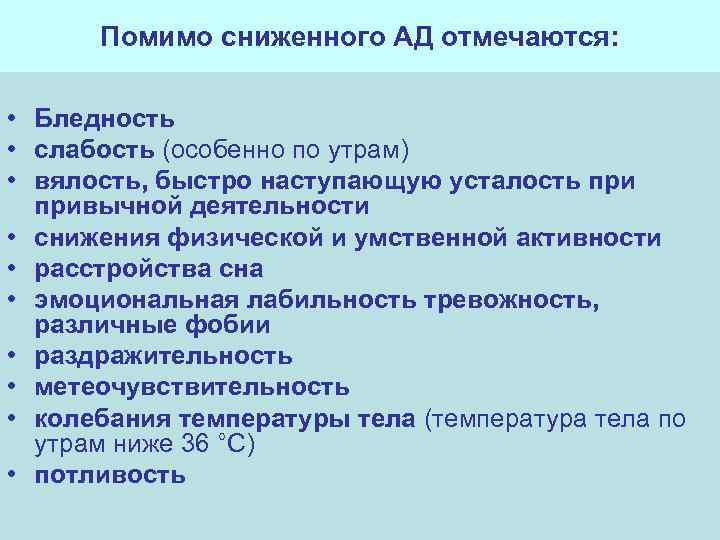 Помимо сниженного АД отмечаются:

• Бледность
• слабость (особенно по утрам)
• вялость, быстро наступающую усталость при привычной деятельности
• снижения физической и умственной активности
• расстройства сна
• эмоциональная лабильность тревожность, различные фобии
• раздражительность
• метеочувствительность
• колебания температуры тела (температура тела по утрам ниже 36 °С)
• потливость